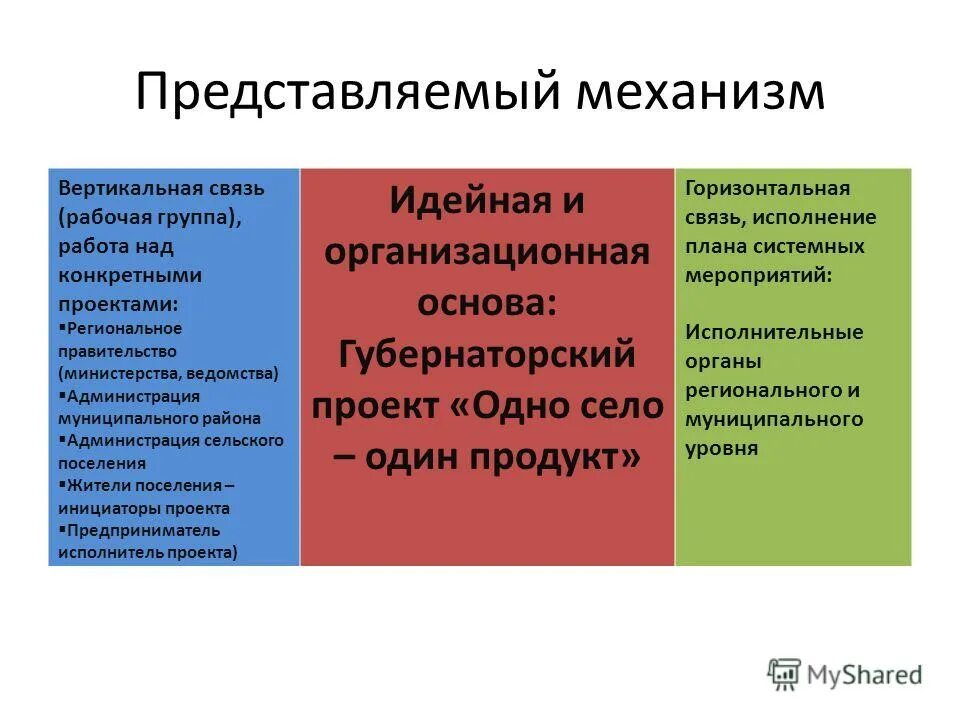 Представляемый механизм

Вертикальная связь (рабочая группа), работа над конкретными проектами:
▪Региональное правительство (министерства, ведомства)
▪Администрация муниципального района
▪Администрация сельского поселения
▪Жители поселения – инициаторы проекта
▪Предприниматель исполнитель проекта)

Идейная и организационная основа: Губернаторский проект «Одно село – один продукт»

Горизонтальная связь, исполнение плана системных мероприятий:

Исполнительные органы регионального и муниципального уровня

MyShared